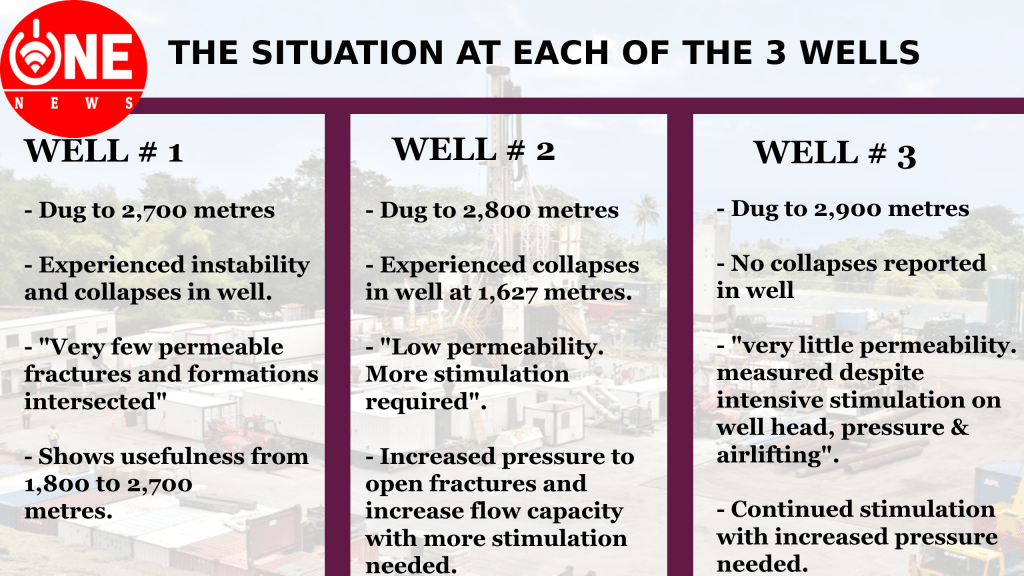 ONE
NEWS

THE SITUATION AT EACH OF THE 3 WELLS

WELL # 1

- Dug to 2,700 metres

- Experienced instability and collapses in well.

- "Very few permeable fractures and formations intersected"

- Shows usefulness from 1,800 to 2,700 metres.

WELL # 2

- Dug to 2,800 metres

- Experienced collapses in well at 1,627 metres.

- "Low permeability. More stimulation required".

- Increased pressure to open fractures and increase flow capacity with more stimulation needed.

WELL # 3

- Dug to 2,900 metres

- No collapses reported in well

- "very little permeability. measured despite intensive stimulation on well head, pressure & airlifting".

- Continued stimulation with increased pressure needed.